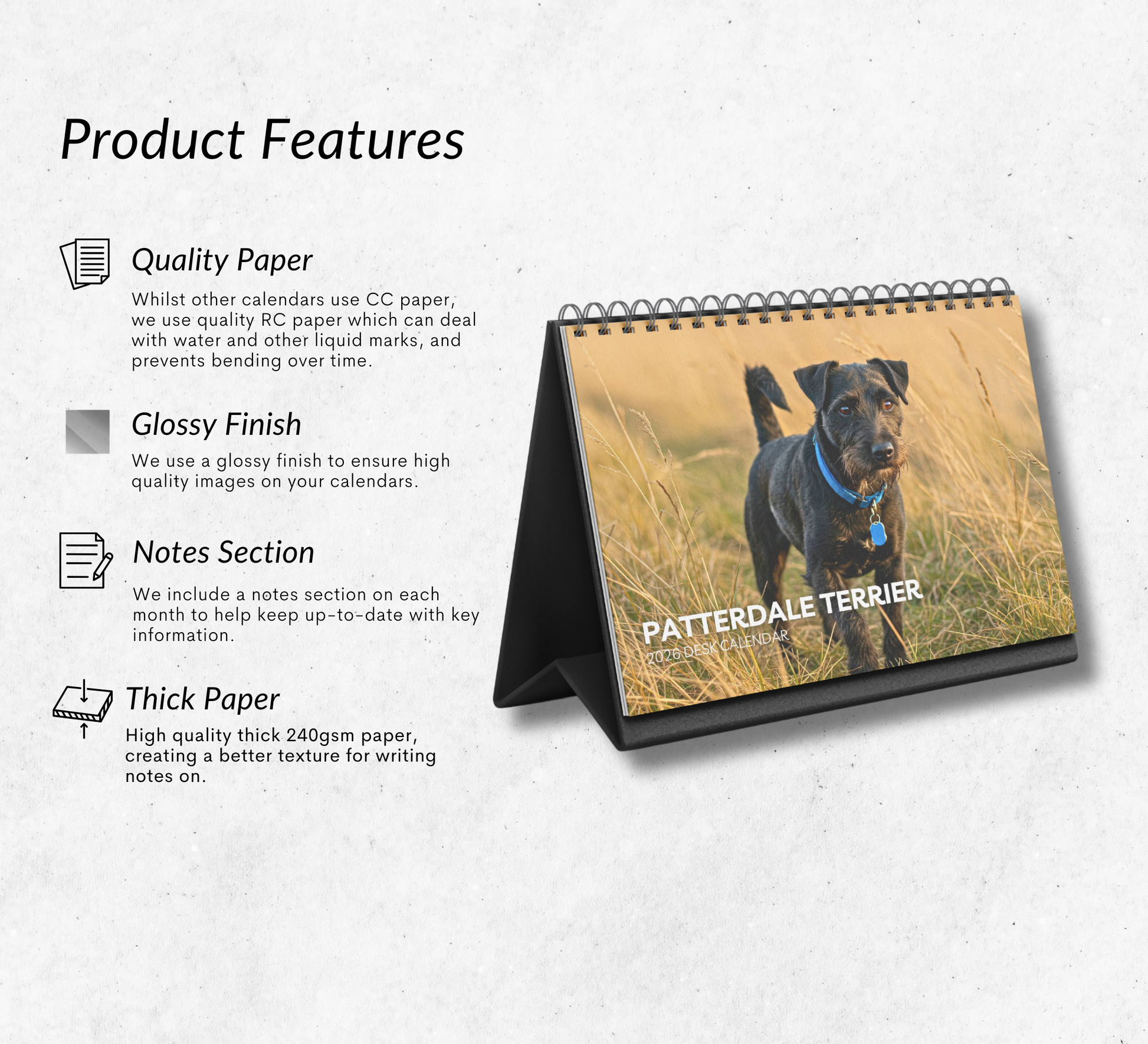 Product Features

Quality Paper

Whilst other calendars use CC paper, we use quality RC paper which can deal with water and other liquid marks, and prevents bending over time.

Glossy Finish

We use a glossy finish to ensure high quality images on your calendars.

Notes Section

We include a notes section on each month to help keep up-to-date with key information.

Thick Paper

High quality thick 240gsm paper, creating a better texture for writing notes on.

PATTERDALE TERRIER
2026 DESK CALENDAR